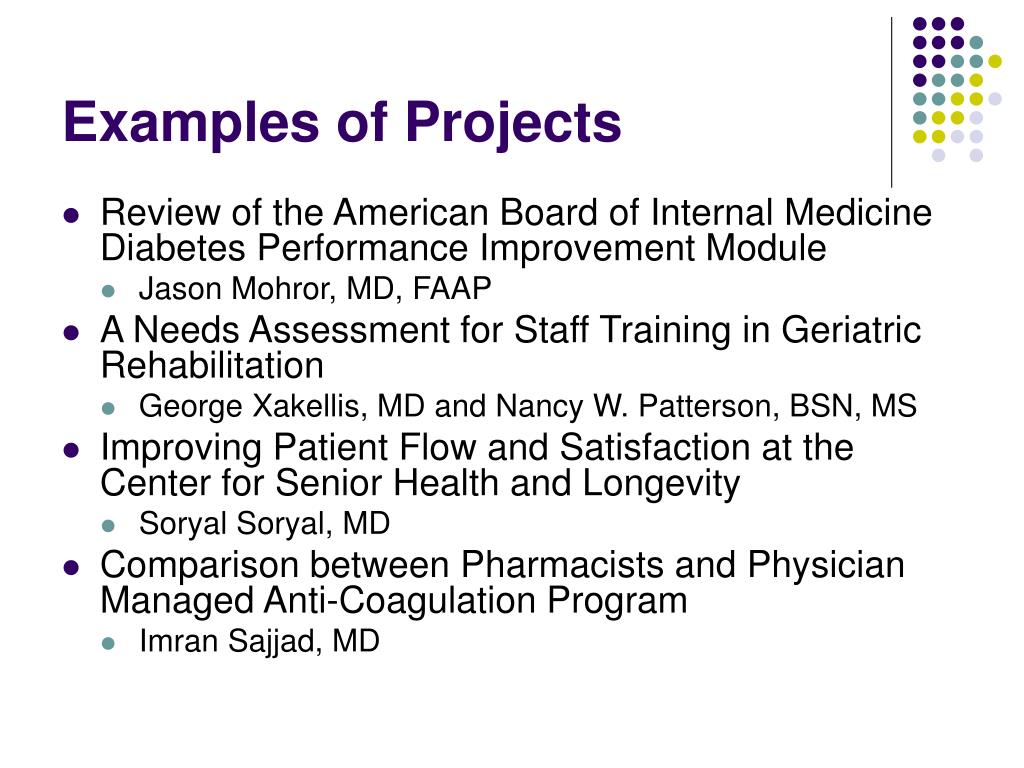 Examples of Projects

- Review of the American Board of Internal Medicine Diabetes Performance Improvement Module
  - Jason Mohror, MD, FAAP
- A Needs Assessment for Staff Training in Geriatric Rehabilitation
  - George Xakellis, MD and Nancy W. Patterson, BSN, MS
- Improving Patient Flow and Satisfaction at the Center for Senior Health and Longevity
  - Soryal Soryal, MD
- Comparison between Pharmacists and Physician Managed Anti-Coagulation Program
  - Imran Sajjad, MD